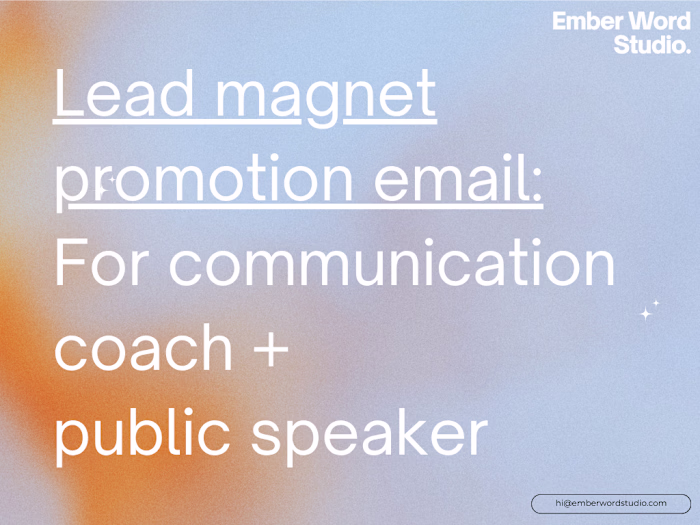 Ember Word Studio.

Lead magnet promotion email: For communication coach + public speaker

hi@emberwordstudio.com